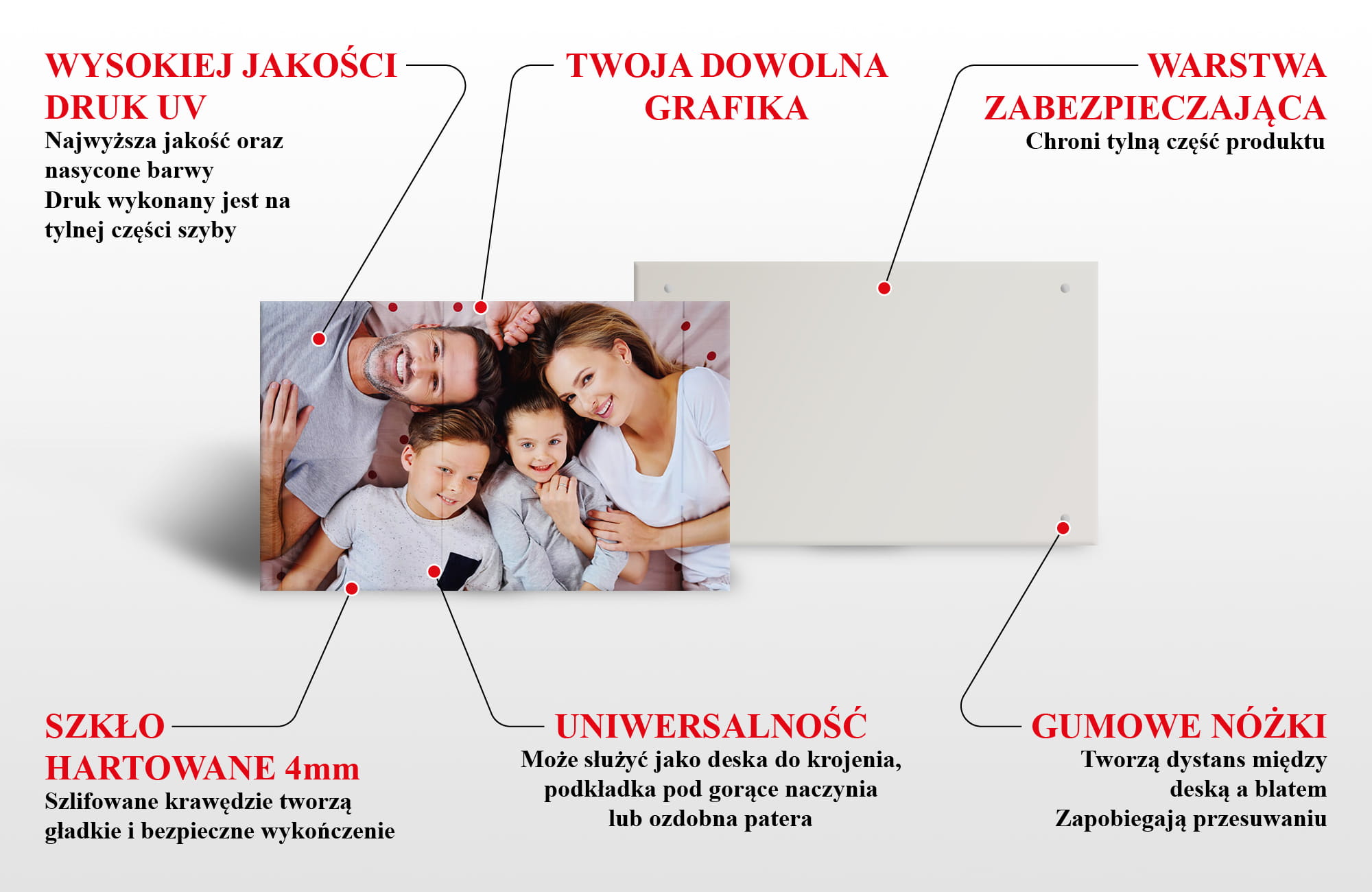 WYSOKIEJ JAKOŚCI DRUK UV
Najwyższa jakość oraz nasycone barwy
Druk wykonany jest na tylnej części szyby

TWOJA DOWOLNA GRAFIKA

WARSTWA ZABEZPIECZAJĄCA
Chroni tylną część produktu

SZKŁO HARTOWANE 4mm
Szlifowane krawędzie tworzą gładkie i bezpieczne wykończenie

UNIWERSALNOŚĆ
Może służyć jako deska do krojenia, podkładka pod gorące naczynia lub ozdobna patera

GUMOWE NÓŻKI
Tworzą dystans między deską a blatem
Zapobiegają przesuwaniu